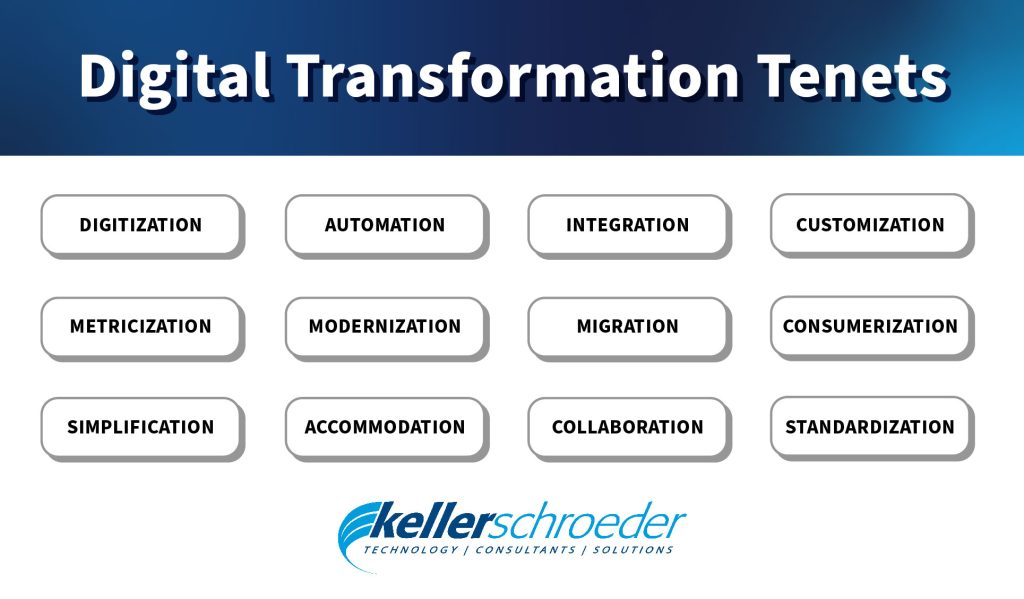 Digital Transformation Tenets

DIGITIZATION
AUTOMATION
INTEGRATION
CUSTOMIZATION

METRICIZATION
MODERNIZATION
MIGRATION
CONSUMERIZATION

SIMPLIFICATION
ACCOMMODATION
COLLABORATION
STANDARDIZATION

kellerschroeder
TECHNOLOGY | CONSULTANTS | SOLUTIONS